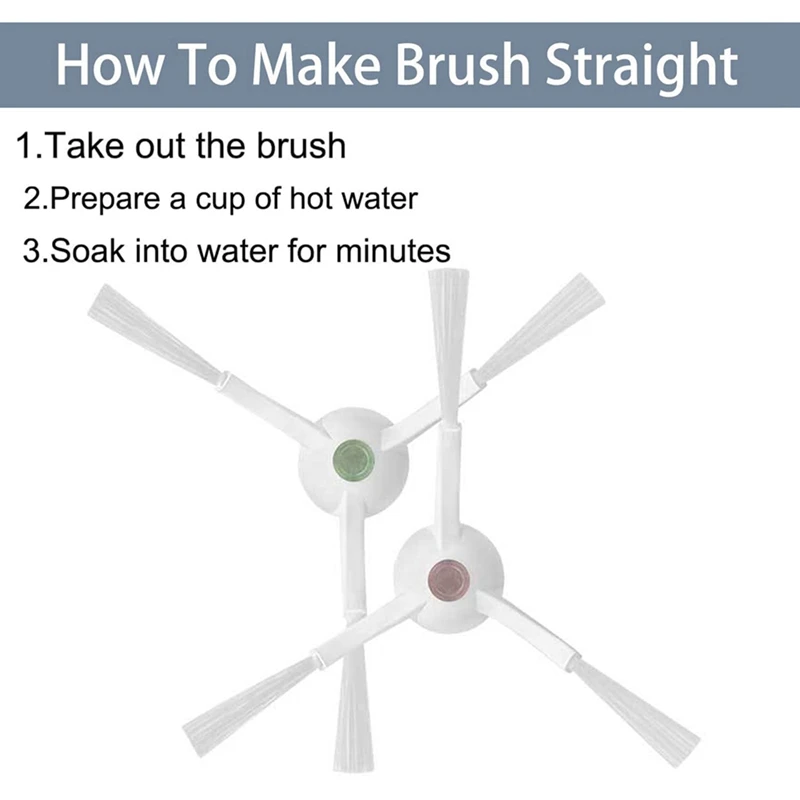 How To Make Brush Straight

1.Take out the brush

2.Prepare a cup of hot water

3.Soak into water for minutes